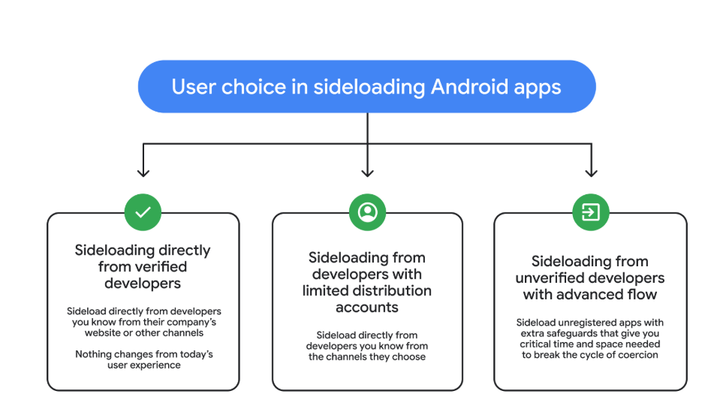 User choice in sideloading Android apps

Sideloading directly from verified developers

Sideload directly from developers you know from their company's website or other channels

Nothing changes from today's user experience

Sideloading from developers with limited distribution accounts

Sideload directly from developers you know from the channels they choose

Sideloading from unverified developers with advanced flow

Sideload unregistered apps with extra safeguards that give you critical time and space needed to break the cycle of coercion